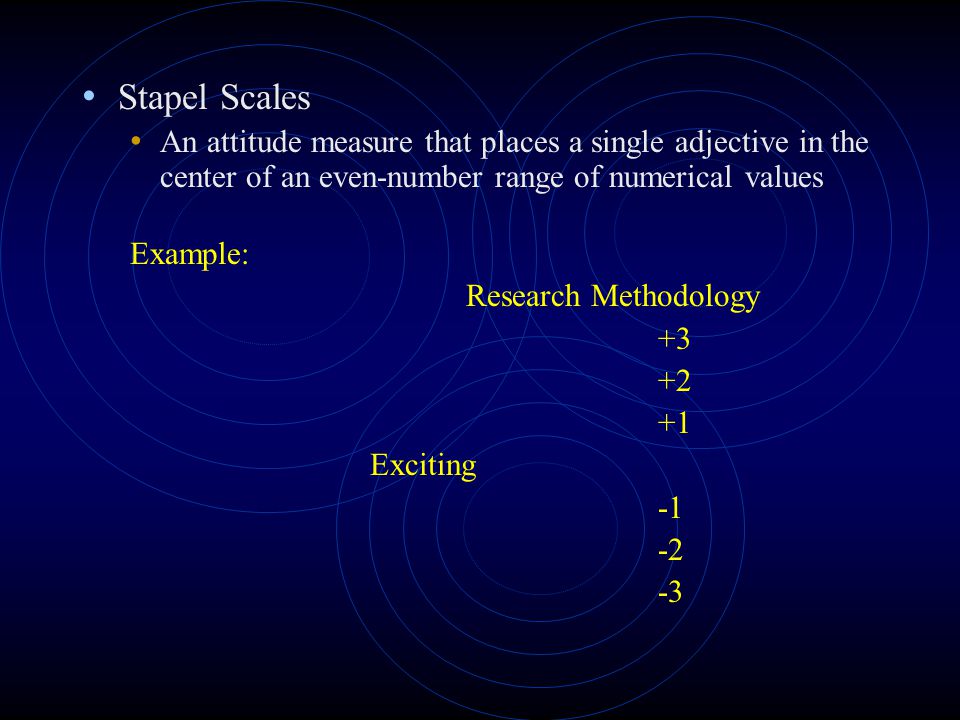 • Stapel Scales
• An attitude measure that places a single adjective in the center of an even-number range of numerical values

Example:

Research Methodology

+3

+2

+1

Exciting

-1

-2

-3